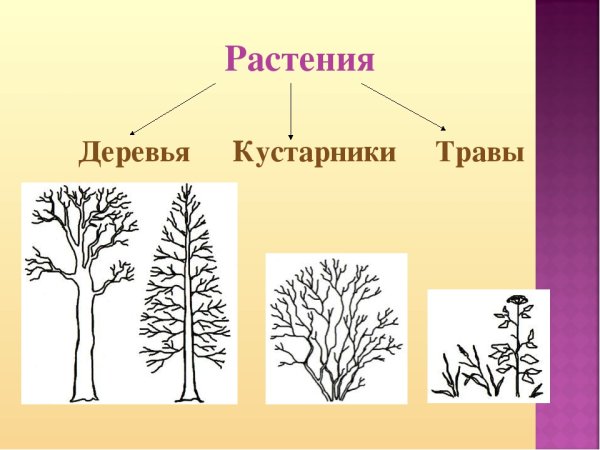 Растения

Деревья Кустарники Травы